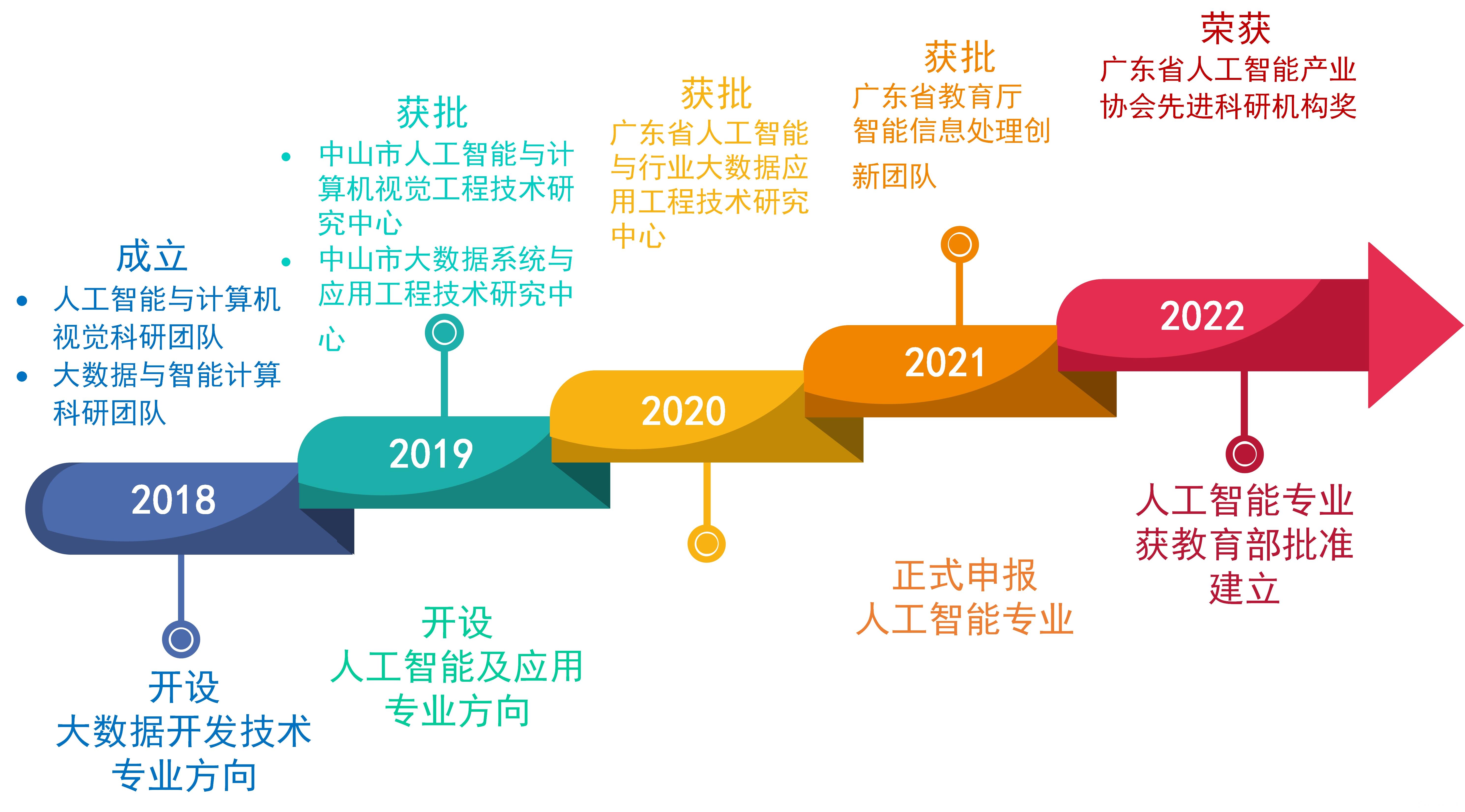 成立

• 人工智能与计算机视觉科研团队
• 大数据与智能计算科研团队

2018

开设
大数据开发技术
专业方向

获批

• 中山市人工智能与计算机视觉工程技术研究中心
• 中山市大数据系统与应用工程技术研究中心

2019

开设
人工智能及应用
专业方向

获批
广东省人工智能与行业大数据应用工程技术研究中心

2020

获批
广东省教育厅智能信息处理创新团队

2021

正式申报
人工智能专业

荣获
广东省人工智能产业协会先进科研机构奖

2022

人工智能专业
获教育部批准
建立